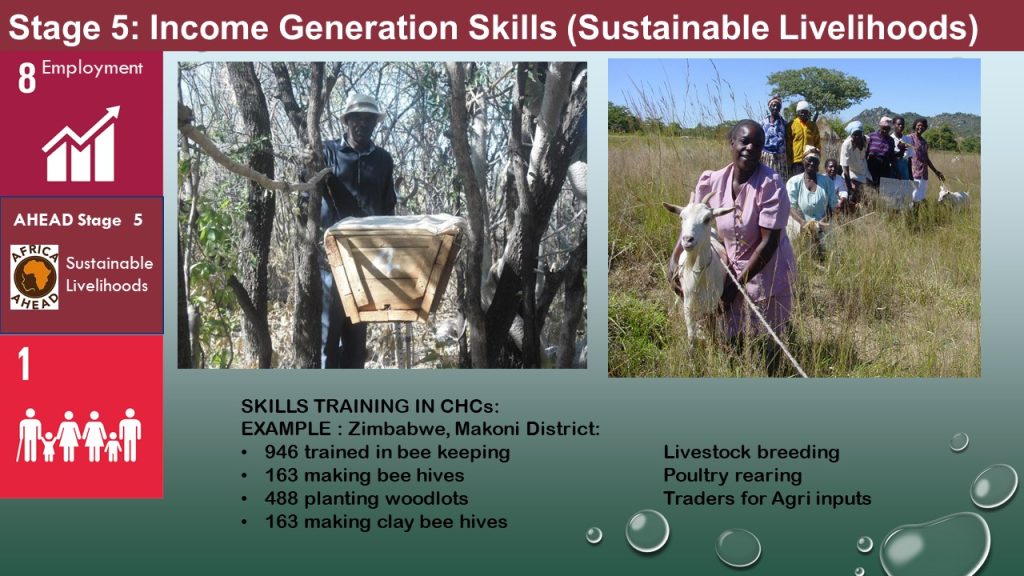 Stage 5: Income Generation Skills (Sustainable Livelihoods)

8 Employment

AHEAD Stage 5

AFRICA AHEAD

Sustainable Livelihoods

1

SKILLS TRAINING IN CHCs:
EXAMPLE : Zimbabwe, Makoni District:
• 946 trained in bee keeping
• 163 making bee hives
• 488 planting woodlots
• 163 making clay bee hives

Livestock breeding
Poultry rearing
Traders for Agri inputs